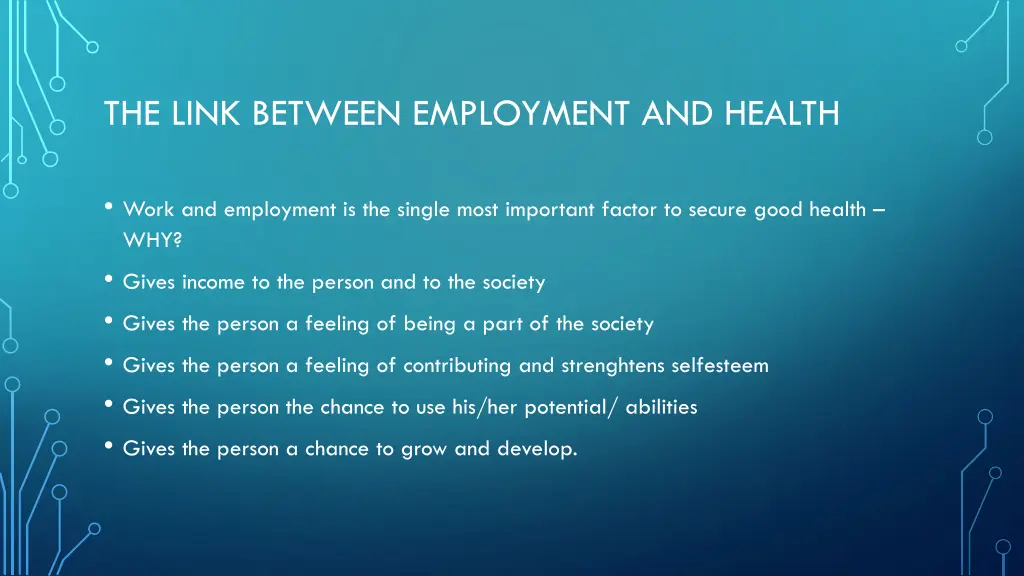 THE LINK BETWEEN EMPLOYMENT AND HEALTH

• Work and employment is the single most important factor to secure good health – WHY?

• Gives income to the person and to the society

• Gives the person a feeling of being a part of the society

• Gives the person a feeling of contributing and strenghtens selfesteem

• Gives the person the chance to use his/her potential/ abilities

• Gives the person a chance to grow and develop.